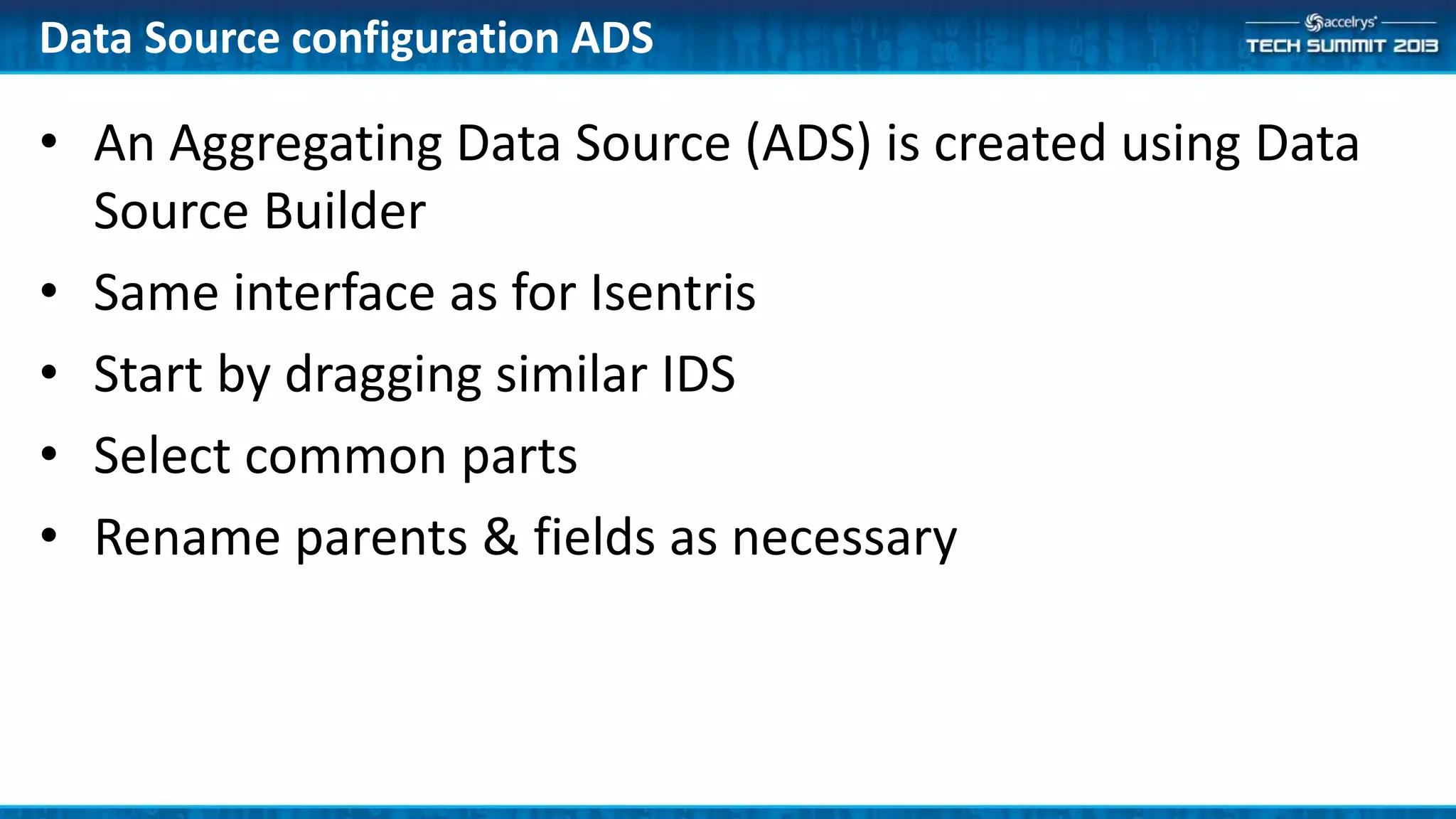 Data Source configuration ADS

accelrys
TECH SUMMIT 2013

• An Aggregating Data Source (ADS) is created using Data Source Builder
• Same interface as for Isentris
• Start by dragging similar IDS
• Select common parts
• Rename parents & fields as necessary